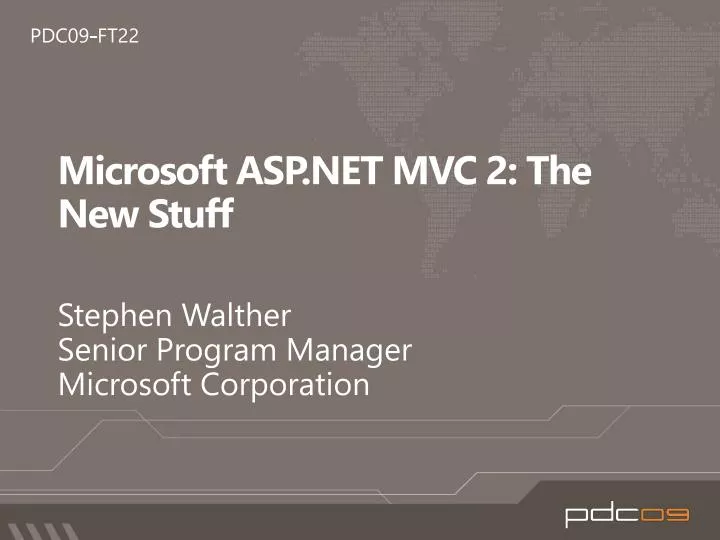 PDC09-FT22

Microsoft ASP.NET MVC 2: The New Stuff

Stephen Walther
Senior Program Manager
Microsoft Corporation

pdc09